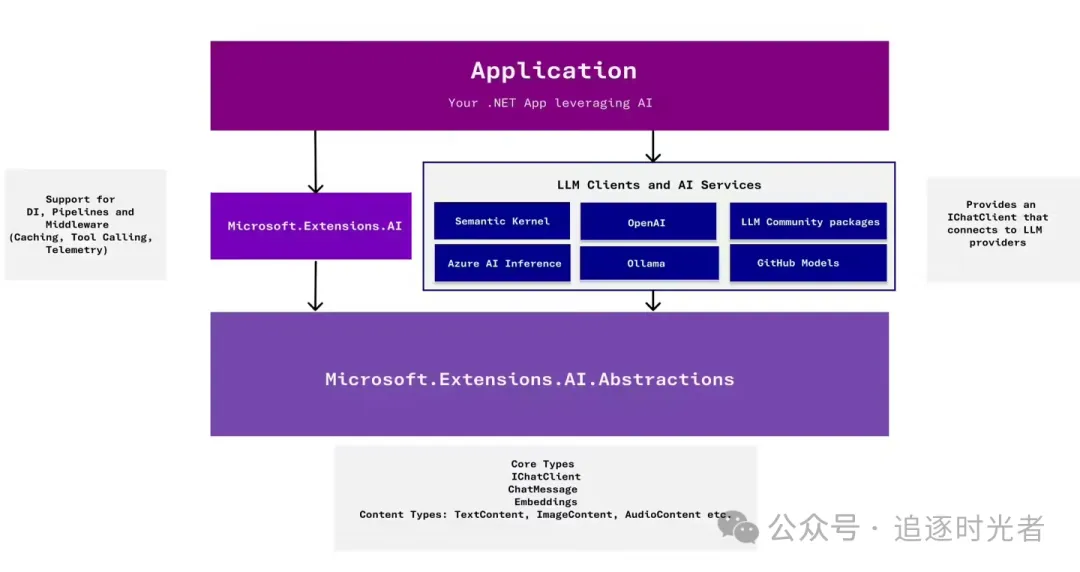 Application
Your .NET App leveraging AI

Support for DI, Pipelines and Middleware (Caching, Tool Calling, Telemetry)

Microsoft.Extensions.AI

LLM Clients and AI Services

Semantic Kernel

OpenAI

LLM Community packages

Azure AI Inference

Ollama

GitHub Models

Provides an IChatClient that connects to LLM providers

Microsoft.Extensions.AI.Abstractions

Core Types
IChatClient
ChatMessage
Embeddings
Content Types: TextContent, ImageContent, AudioContent etc.

公众号 · 追逐时光者